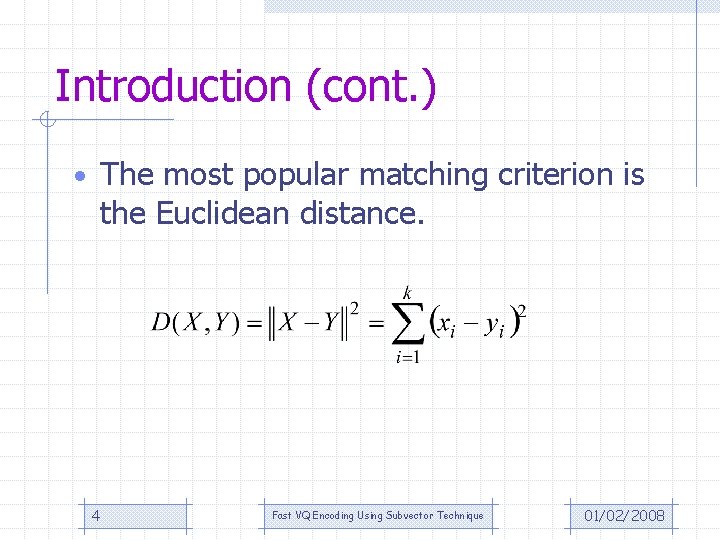 Introduction (cont.)

• The most popular matching criterion is the Euclidean distance.

$D(X,Y) = \|X - Y\|^2 = \sum_{i=1}^{k} (x_i - y_i)^2$

4

Fast VQ Encoding Using Subvector Technique

01/02/2008